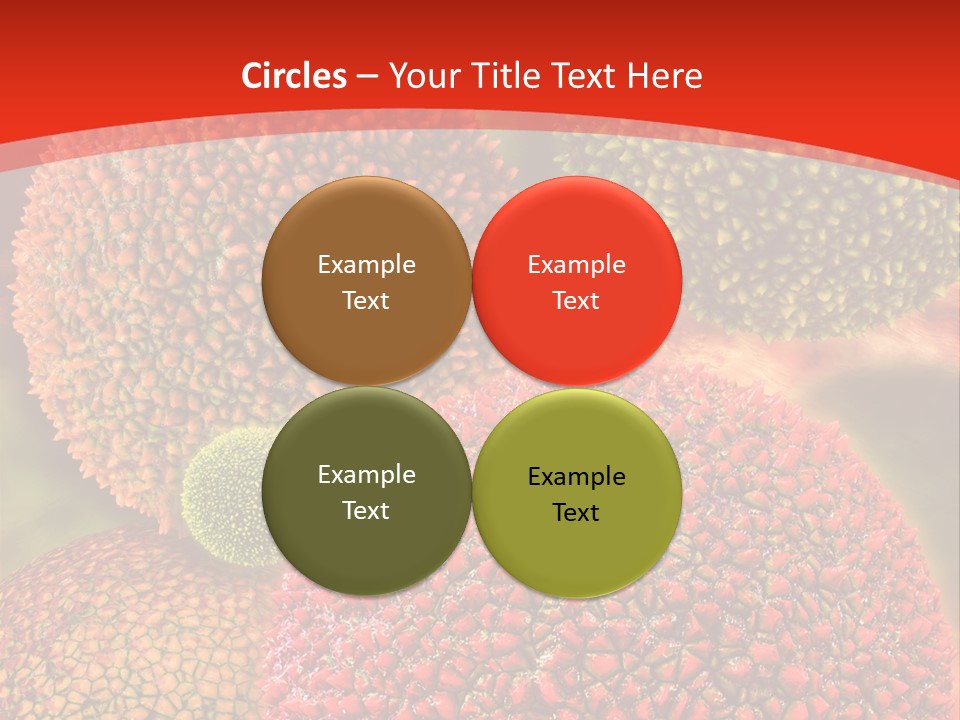 Circles – Your Title Text Here

Example Text

Example Text

Example Text

Example Text